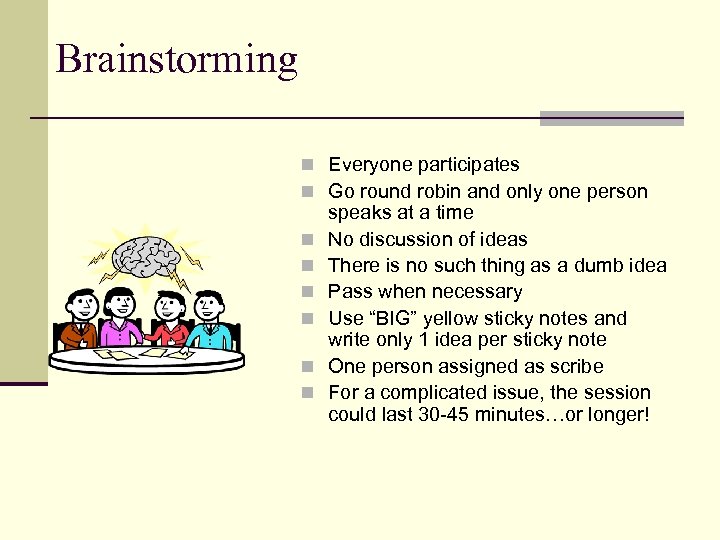 Brainstorming

- Everyone participates
- Go round robin and only one person speaks at a time
- No discussion of ideas
- There is no such thing as a dumb idea
- Pass when necessary
- Use “BIG” yellow sticky notes and write only 1 idea per sticky note
- One person assigned as scribe
- For a complicated issue, the session could last 30-45 minutes…or longer!